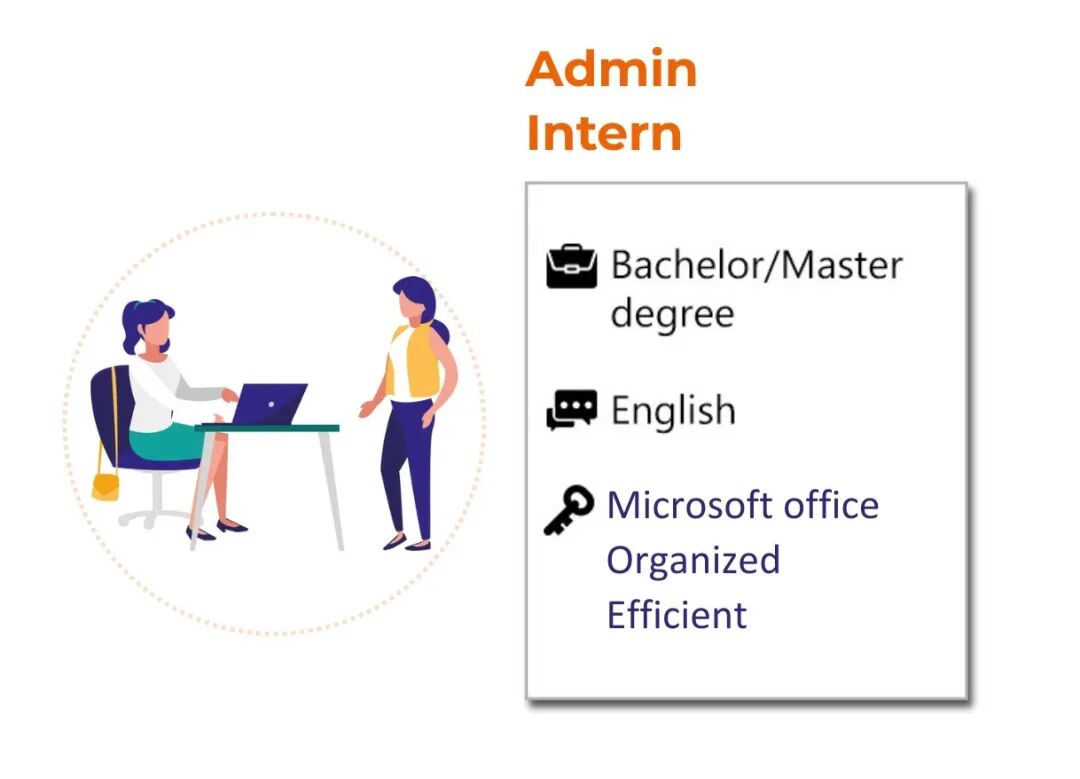 Admin
Intern

Bachelor/Master degree

English

Microsoft office
Organized
Efficient